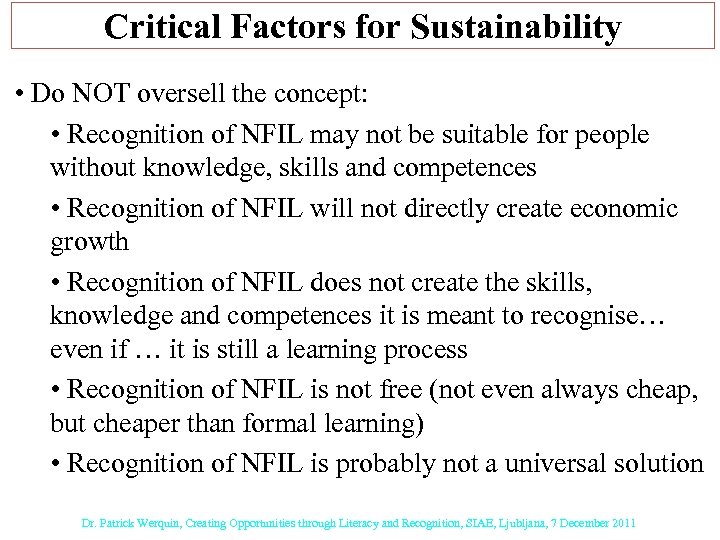 Critical Factors for Sustainability

• Do NOT oversell the concept:

• Recognition of NFIL may not be suitable for people without knowledge, skills and competences

• Recognition of NFIL will not directly create economic growth

• Recognition of NFIL does not create the skills, knowledge and competences it is meant to recognise… even if … it is still a learning process

• Recognition of NFIL is not free (not even always cheap, but cheaper than formal learning)

• Recognition of NFIL is probably not a universal solution

Dr. Patrick Werquin, Creating Opportunities through Literacy and Recognition, SIAE, Ljubljana, 7 December 2011